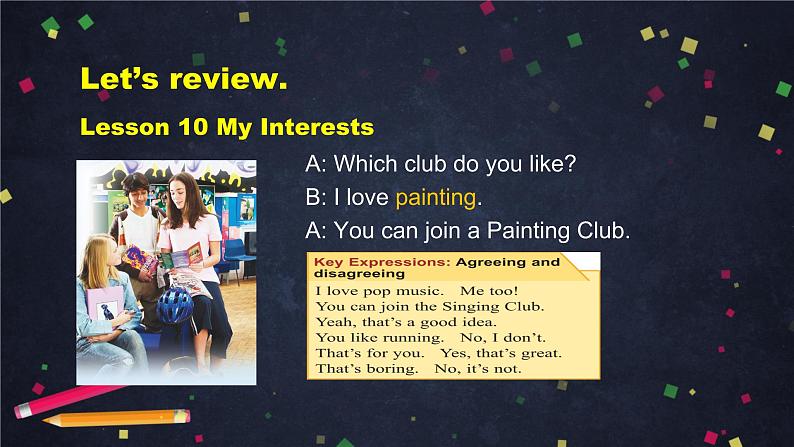 Let's review.

Lesson 10 My Interests

A: Which club do you like?

B: I love painting.

A: You can join a Painting Club.

Key Expressions: Agreeing and disagreeing

I love pop music. Me too!
You can join the Singing Club.
Yeah, that's a good idea.
You like running. No, I don't.
That's for you. Yes, that's great.
That's boring. No, it's not.